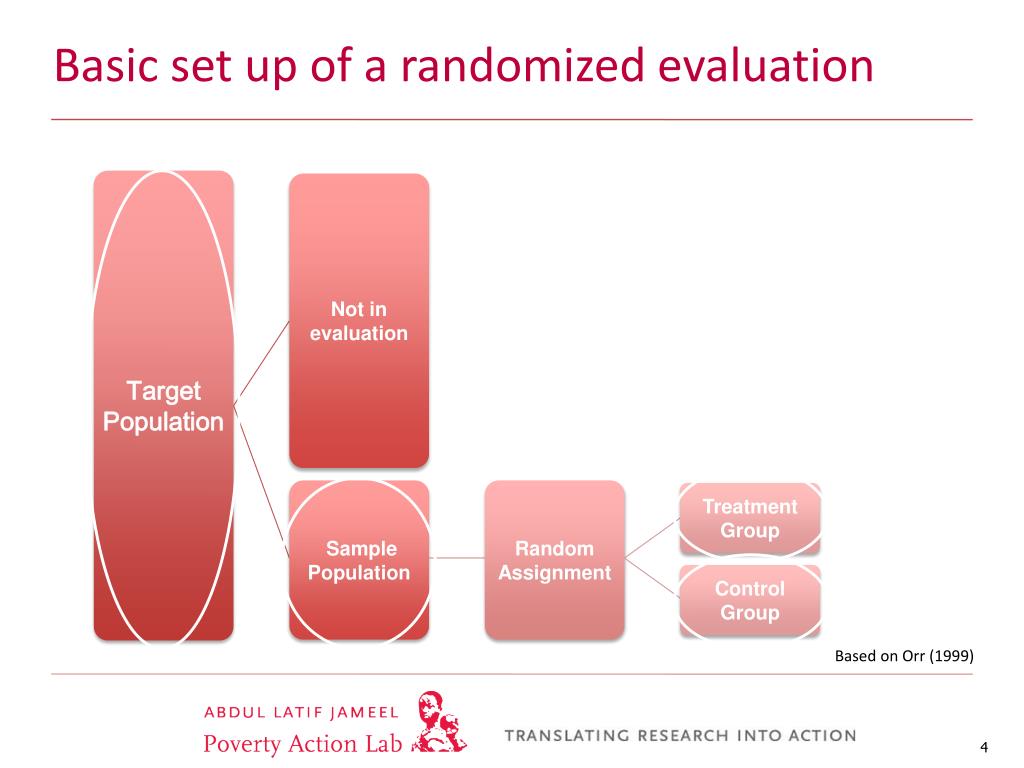 Basic set up of a randomized evaluation

Target Population

Not in evaluation

Sample Population

Random Assignment

Treatment Group

Control Group

Based on Orr (1999)

ABDUL LATIF JAMEEL
Poverty Action Lab

TRANSLATING RESEARCH INTO ACTION

4